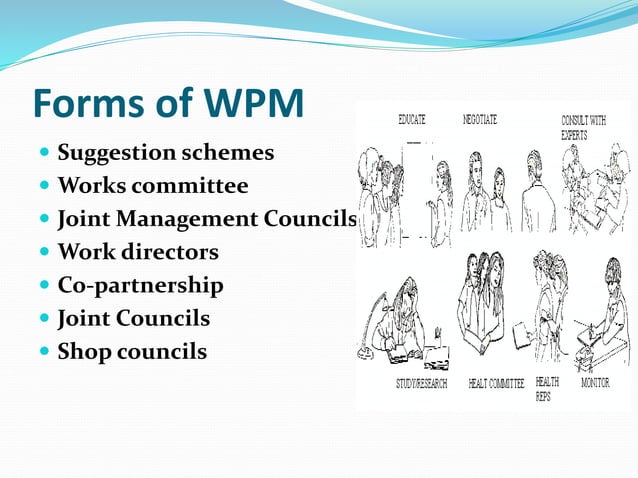 Forms of WPM

- Suggestion schemes
- Works committee
- Joint Management Councils
- Work directors
- Co-partnership
- Joint Councils
- Shop councils

EDUCATE
NEGOTIATE
CONSULT WITH EXPERTS
STUDY/RESEARCH
HEALT COMMITTEE
HEALTH REPS
MONITOR